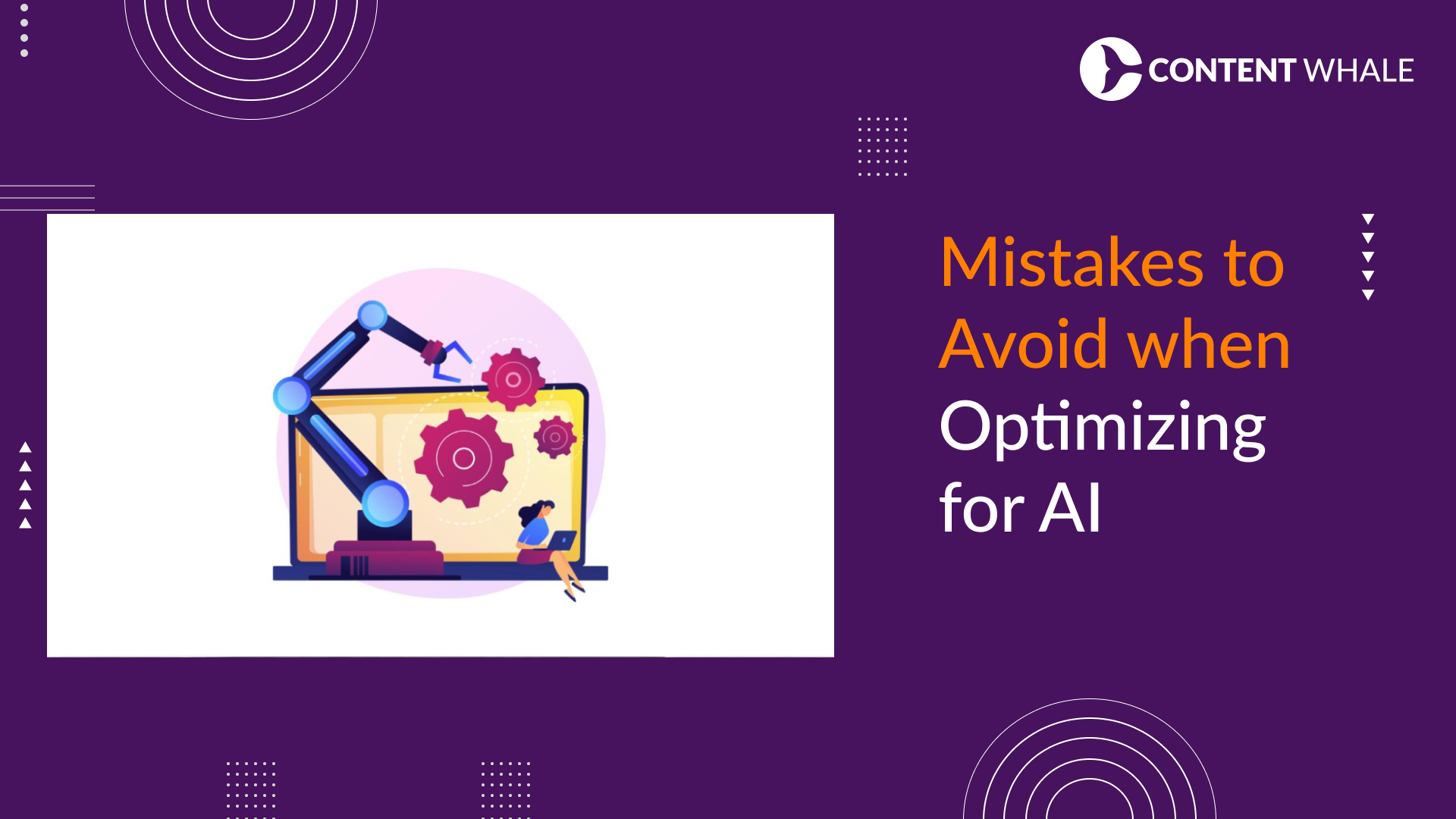 CONTENT WHALE

Mistakes to Avoid when Optimizing for AI